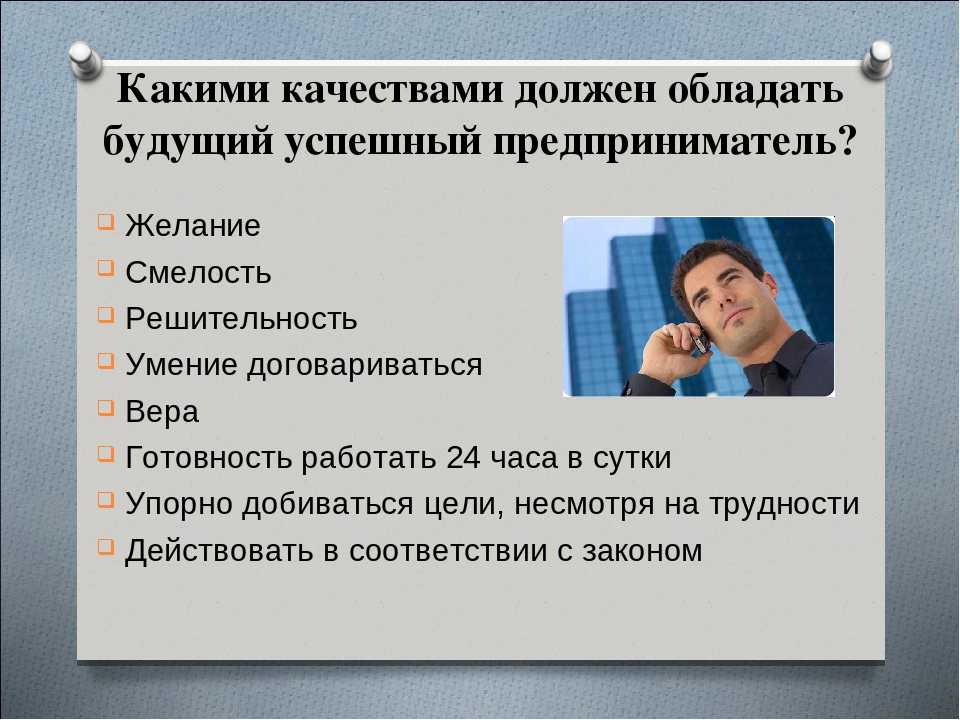 Какими качествами должен обладать будущий успешный предприниматель?

Желание
Смелость
Решительность
Умение договариваться
Вера
Готовность работать 24 часа в сутки
Упорно добиваться цели, несмотря на трудности
Действовать в соответствии с законом